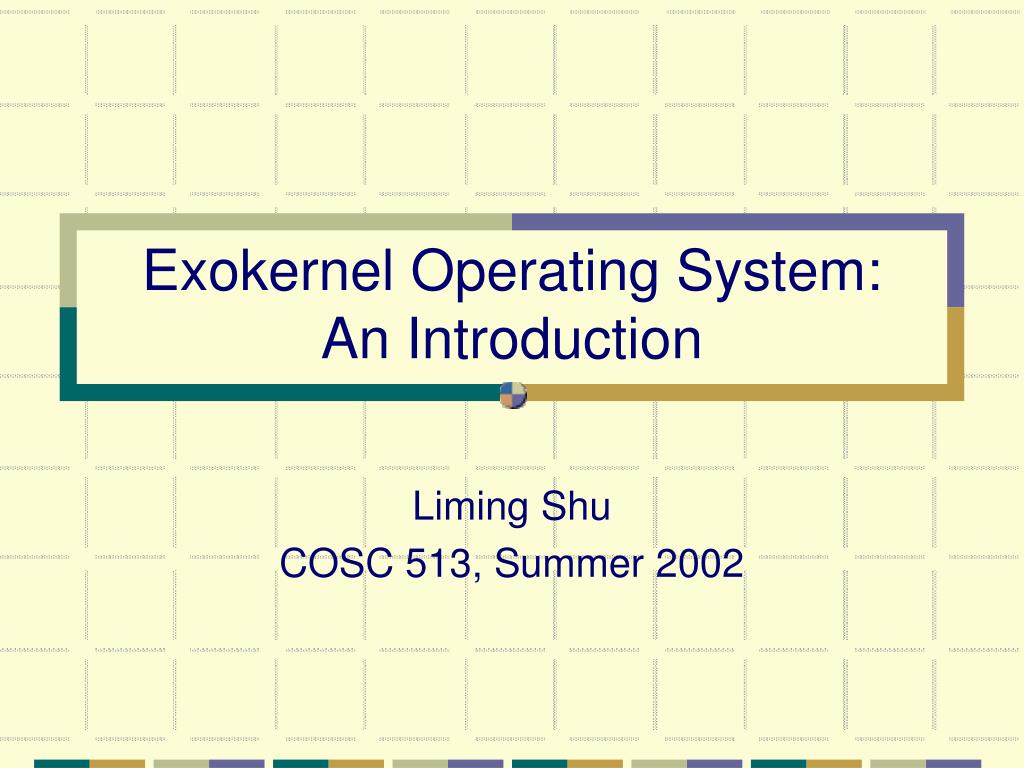 Exokernel Operating System:
An Introduction

Liming Shu
COSC 513, Summer 2002